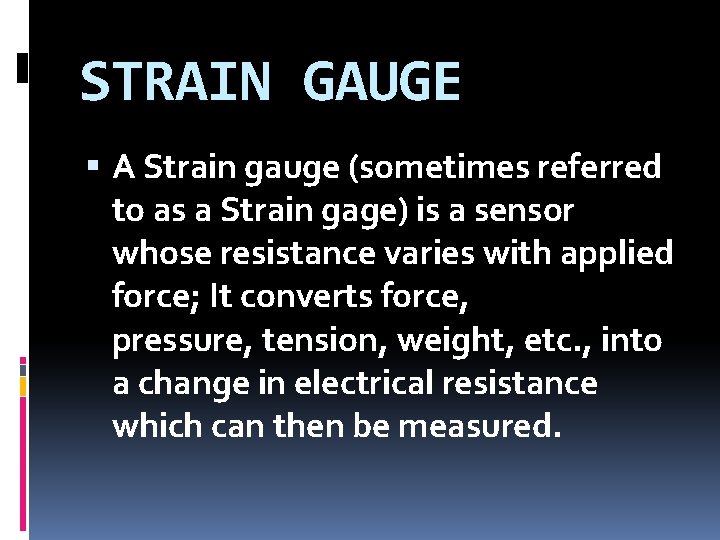 STRAIN GAUGE

▪ A Strain gauge (sometimes referred to as a Strain gage) is a sensor whose resistance varies with applied force; It converts force, pressure, tension, weight, etc., into a change in electrical resistance which can then be measured.